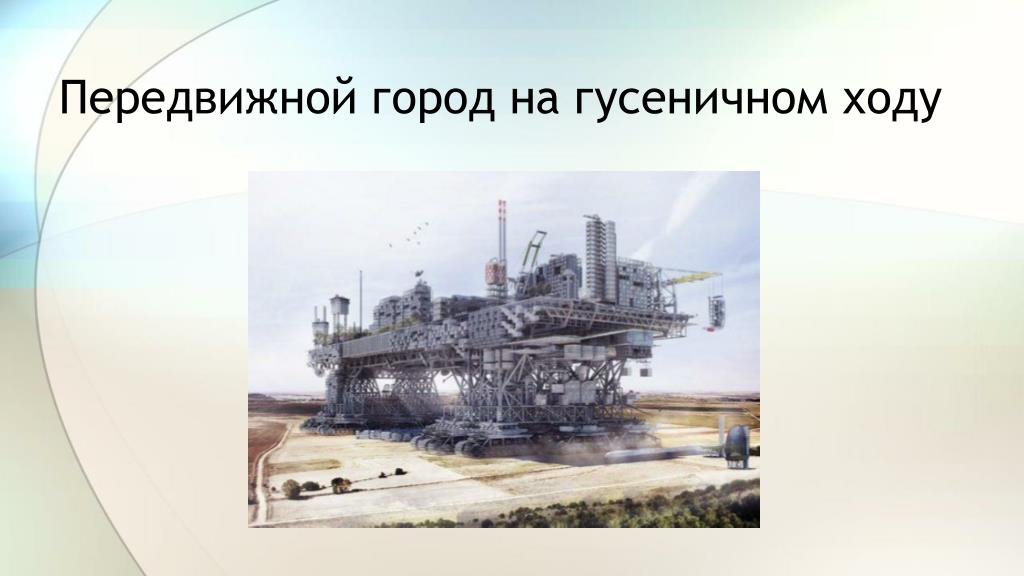 Передвижной город на гусеничном ходу